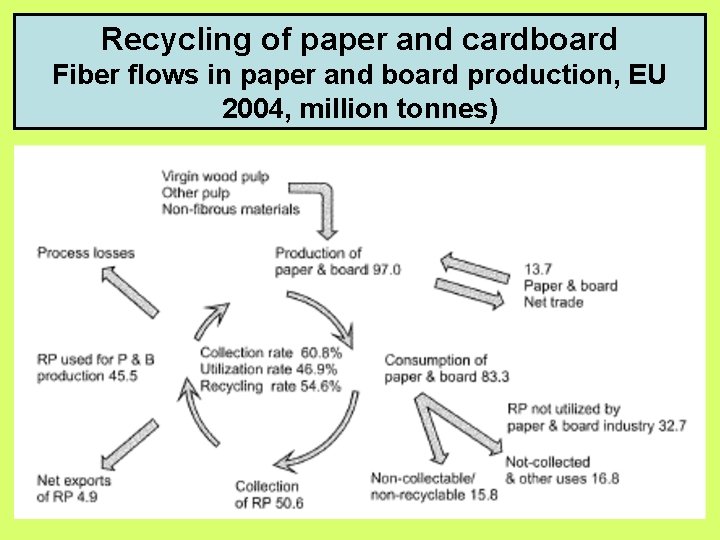 Recycling of paper and cardboard
Fiber flows in paper and board production, EU 2004, million tonnes)

Virgin wood pulp
Other pulp
Non-fibrous materials

Process losses

Production of paper & board 97.0

13.7
Paper & board
Net trade

RP used for P & B production 45.5

Collection rate 60.8%
Utilization rate 46.9%
Recycling rate 54.6%

Consumption of paper & board 83.3

RP not utilized by paper & board industry 32.7

Net exports of RP 4.9

Collection of RP 50.6

Non-collectable/ non-recyclable 15.8

Not-collected & other uses 16.8